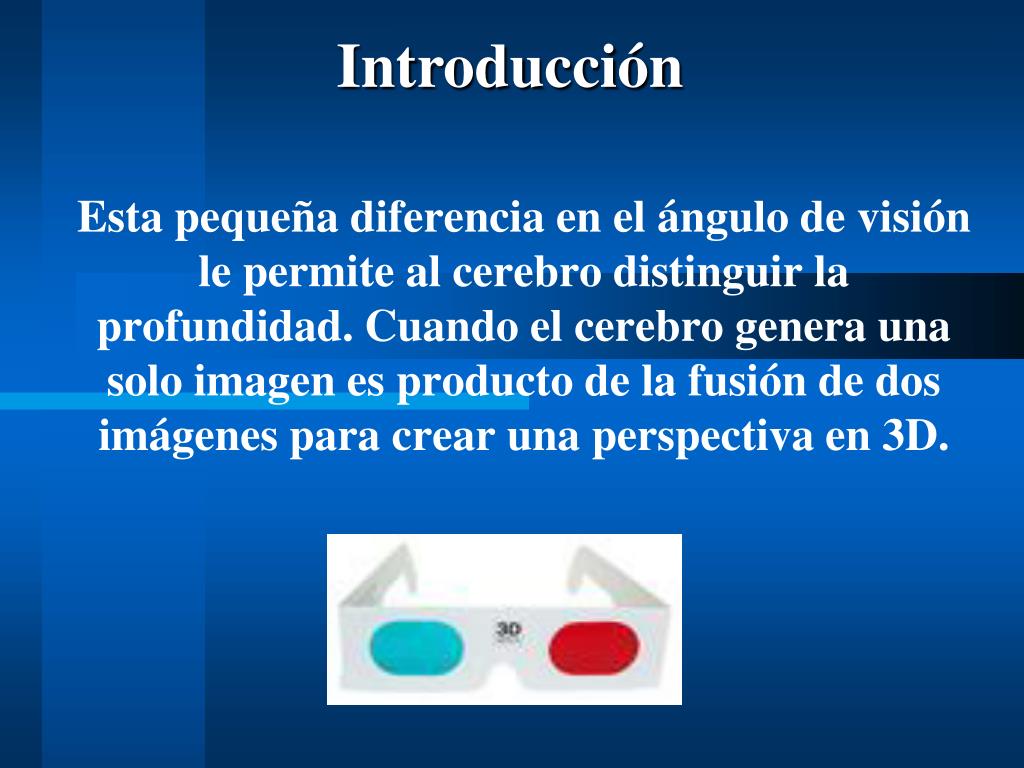 Introducción

Esta pequeña diferencia en el ángulo de visión le permite al cerebro distinguir la profundidad. Cuando el cerebro genera una solo imagen es producto de la fusión de dos imágenes para crear una perspectiva en 3D.

3D